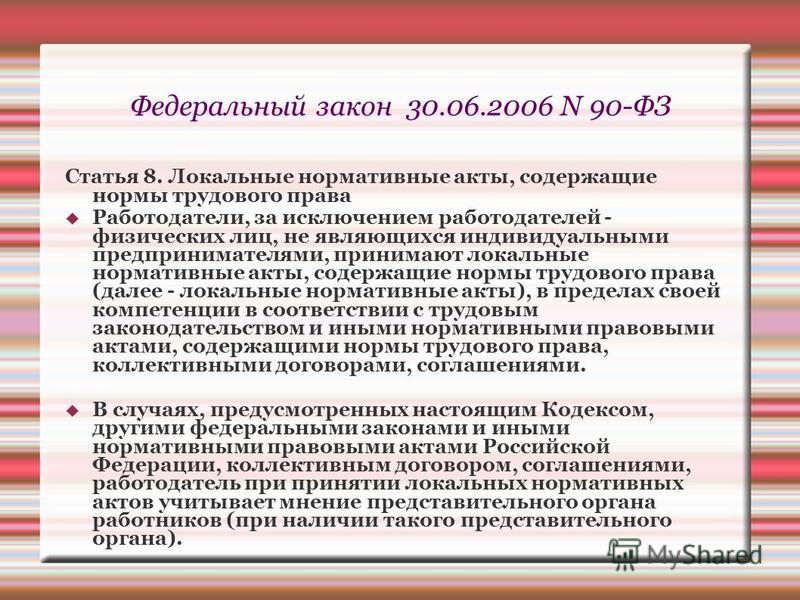 Федеральный закон 30.06.2006 N 90-ФЗ

Статья 8. Локальные нормативные акты, содержащие нормы трудового права

Работодатели, за исключением работодателей - физических лиц, не являющихся индивидуальными предпринимателями, принимают локальные нормативные акты, содержащие нормы трудового права (далее - локальные нормативные акты), в пределах своей компетенции в соответствии с трудовым законодательством и иными нормативными правовыми актами, содержащими нормы трудового права, коллективными договорами, соглашениями.

В случаях, предусмотренных настоящим Кодексом, другими федеральными законами и иными нормативными правовыми актами Российской Федерации, коллективным договором, соглашениями, работодатель при принятии локальных нормативных актов учитывает мнение представительного органа работников (при наличии такого представительного органа).

MyShared